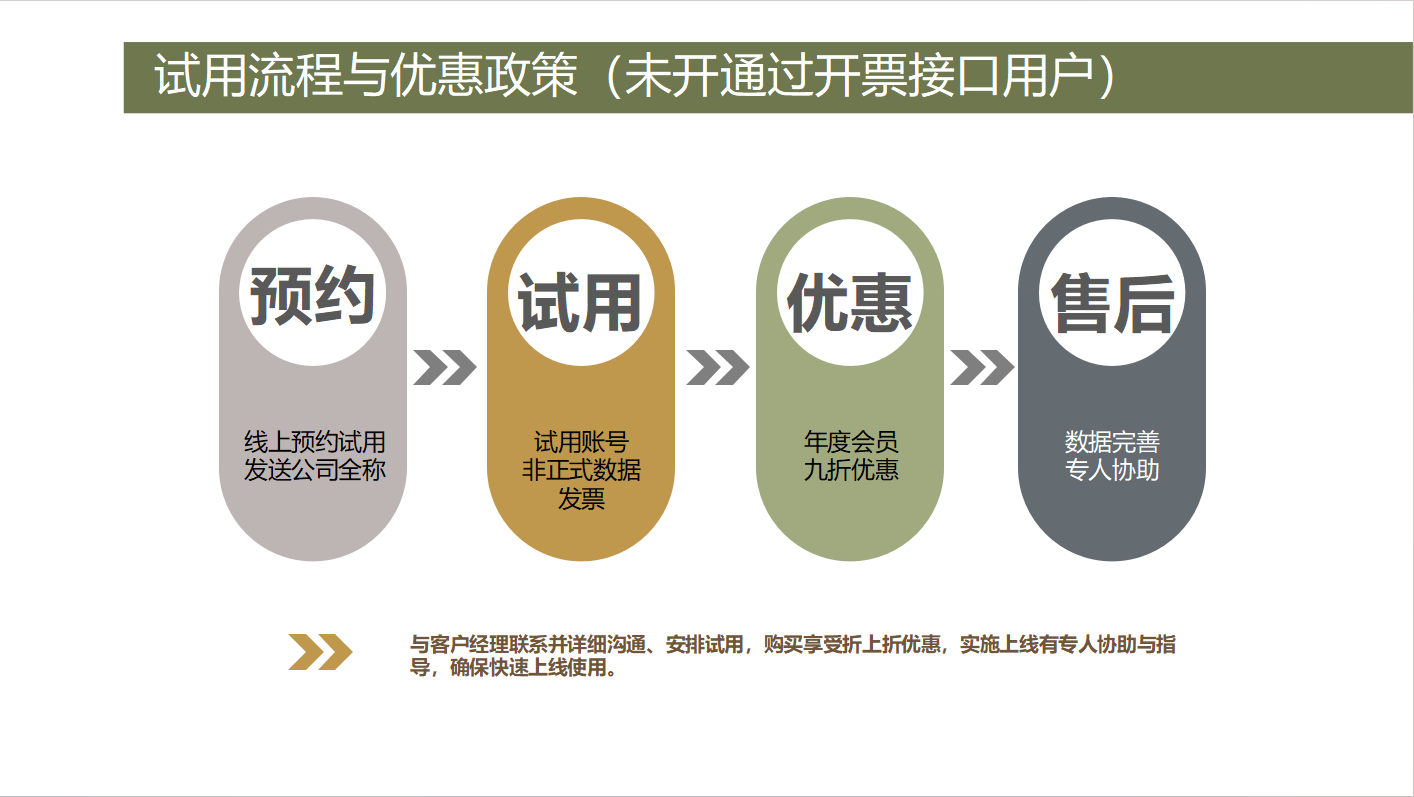 试用流程与优惠政策（未开通过开票接口用户）

预约

线上预约试用
发送公司全称

试用

试用账号
非正式数据
发票

优惠

年度会员
九折优惠

售后

数据完善
专人协助

与客户经理联系并详细沟通、安排试用，购买享受折上折优惠，实施上线有专人协助与指导，确保快速上线使用。